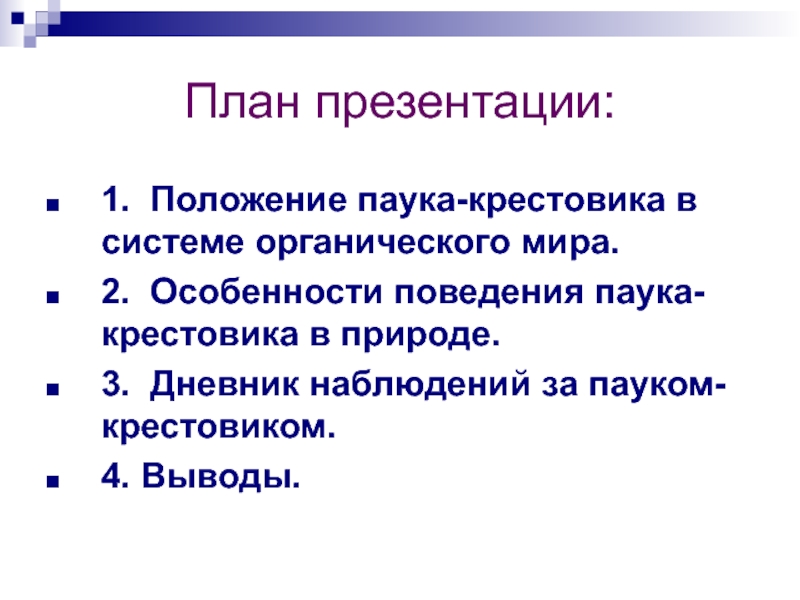 План презентации:

1. Положение паука-крестовика в системе органического мира.

2. Особенности поведения паука-крестовика в природе.

3. Дневник наблюдений за пауком-крестовиком.

4. Выводы.